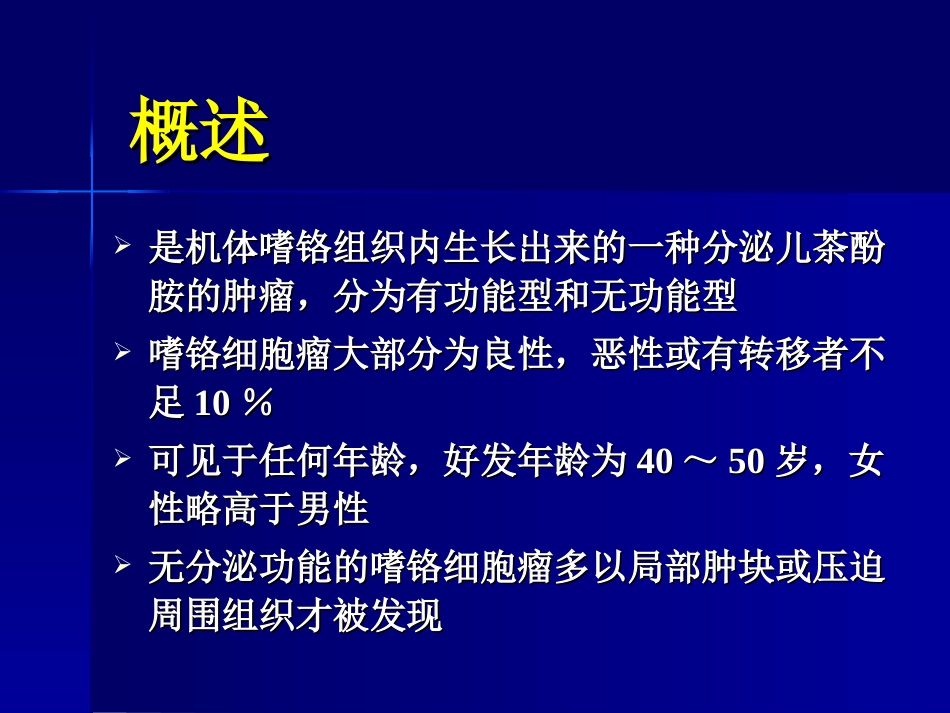 概述

➢ 是机体嗜铬组织内生长出来的一种分泌儿茶酚胺的肿瘤，分为有功能型和无功能型

➢ 嗜铬细胞瘤大部分为良性，恶性或有转移者不足 10 ％

➢ 可见于任何年龄，好发年龄为 40 ～ 50 岁，女性略高于男性

➢ 无分泌功能的嗜铬细胞瘤多以局部肿块或压迫周围组织才被发现